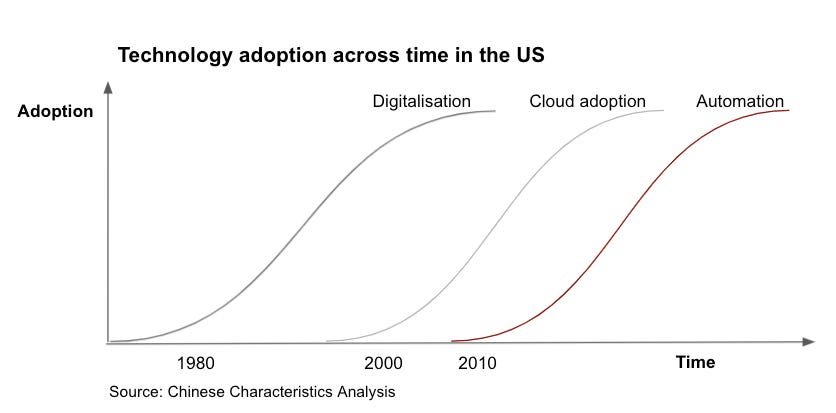 Technology adoption across time in the US

Adoption

Digitalisation

Cloud adoption

Automation

1980

2000

2010

Time

Source: Chinese Characteristics Analysis